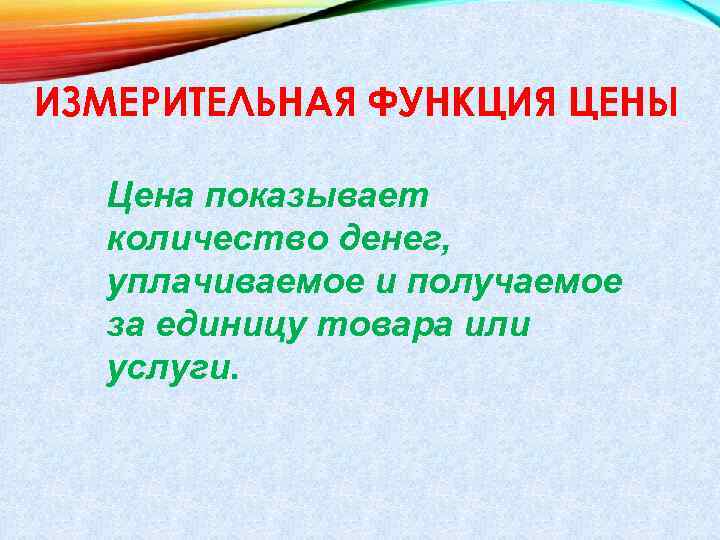 ИЗМЕРИТЕЛЬНАЯ ФУНКЦИЯ ЦЕНЫ

Цена показывает количество денег, уплачиваемое и получаемое за единицу товара или услуги.